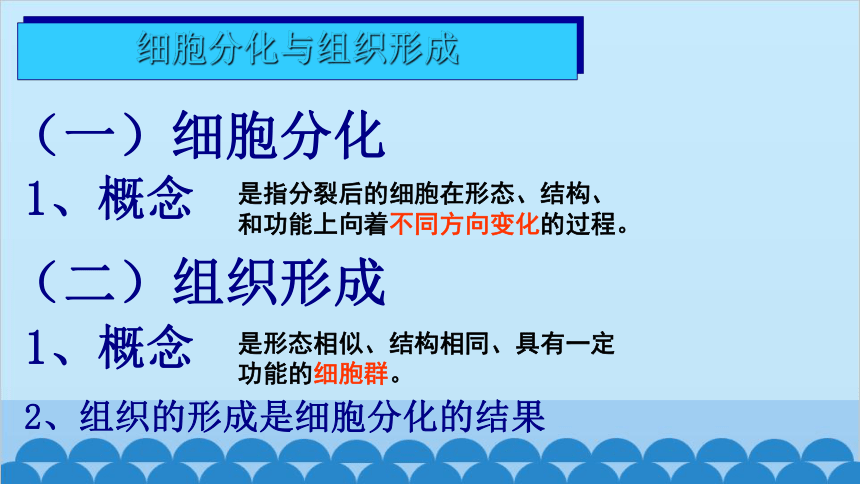 细胞分化与组织形成

（一）细胞分化

1、概念 是指分裂后的细胞在形态、结构、和功能上向着不同方向变化的过程。

（二）组织形成

1、概念 是形态相似、结构相同、具有一定功能的细胞群。

2、组织的形成是细胞分化的结果